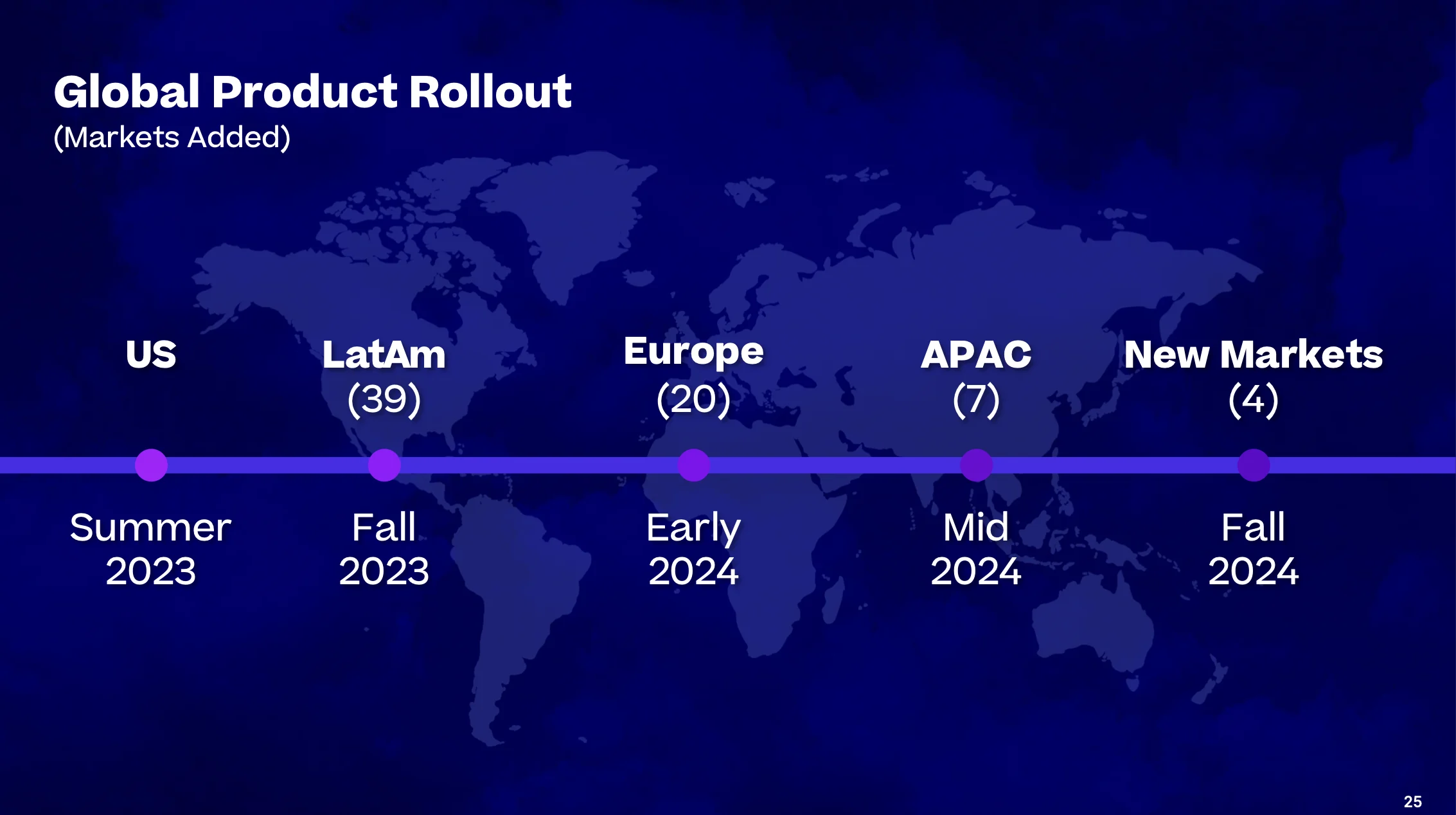 Global Product Rollout
(Markets Added)

US

Summer 2023

LatAm (39)

Fall 2023

Europe (20)

Early 2024

APAC (7)

Mid 2024

New Markets (4)

Fall 2024

25